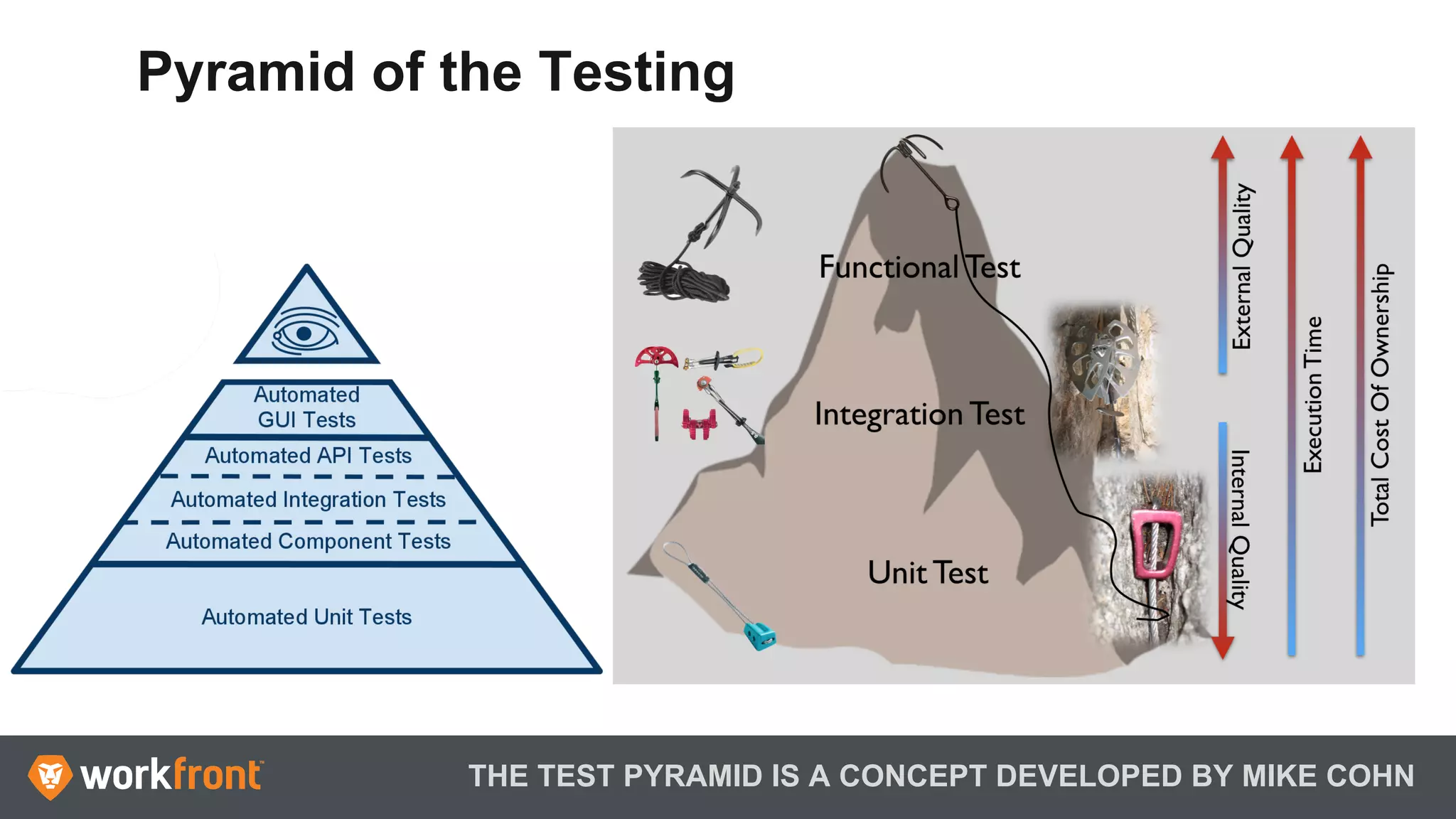 Pyramid of the Testing

Automated GUI Tests

Automated API Tests

Automated Integration Tests

Automated Component Tests

Automated Unit Tests

Functional Test

Integration Test

Unit Test

External Quality

Internal Quality

Execution Time

Total Cost Of Ownership

workfront

THE TEST PYRAMID IS A CONCEPT DEVELOPED BY MIKE COHN